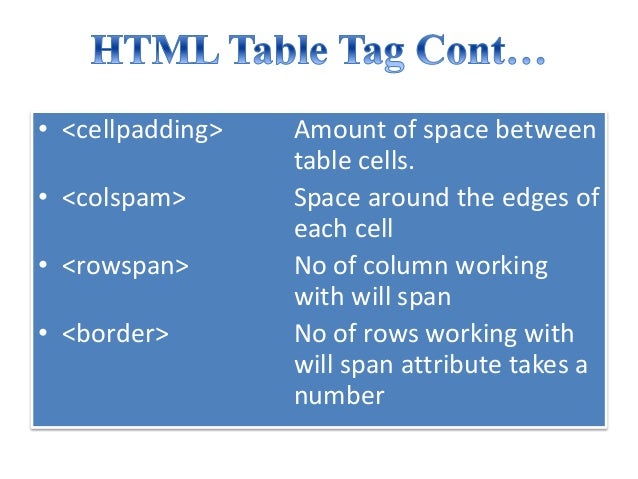 HTML Table Tag Cont…

• <cellpadding> Amount of space between table cells.
• <colspam> Space around the edges of each cell
• <rowspan> No of column working with will span
• <border> No of rows working with will span attribute takes a number